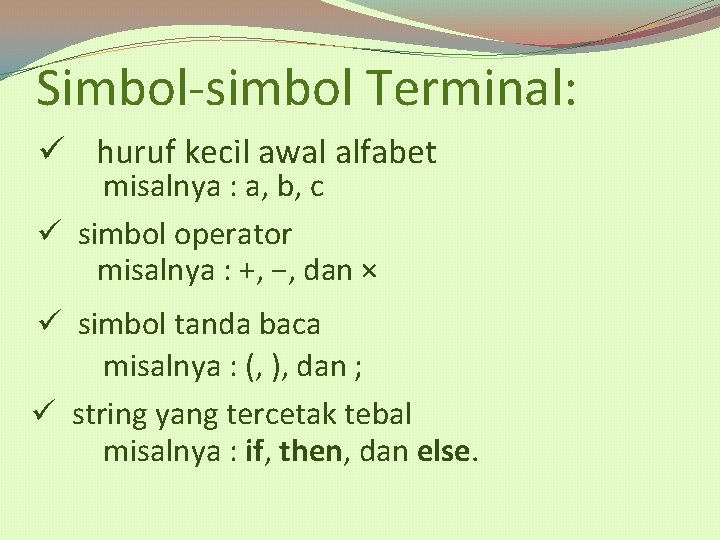 Simbol-simbol Terminal:

✓ huruf kecil awal alfabet
misalnya : a, b, c

✓ simbol operator
misalnya : +, −, dan ×

✓ simbol tanda baca
misalnya : (, ), dan ;

✓ string yang tercetak tebal
misalnya : **if**, **then**, dan **else**.